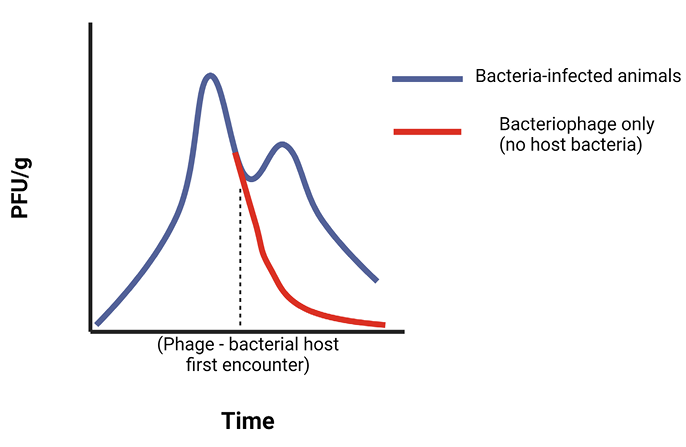 PFU/g

Bacteria-infected animals

Bacteriophage only
(no host bacteria)

(Phage - bacterial host
first encounter)

Time